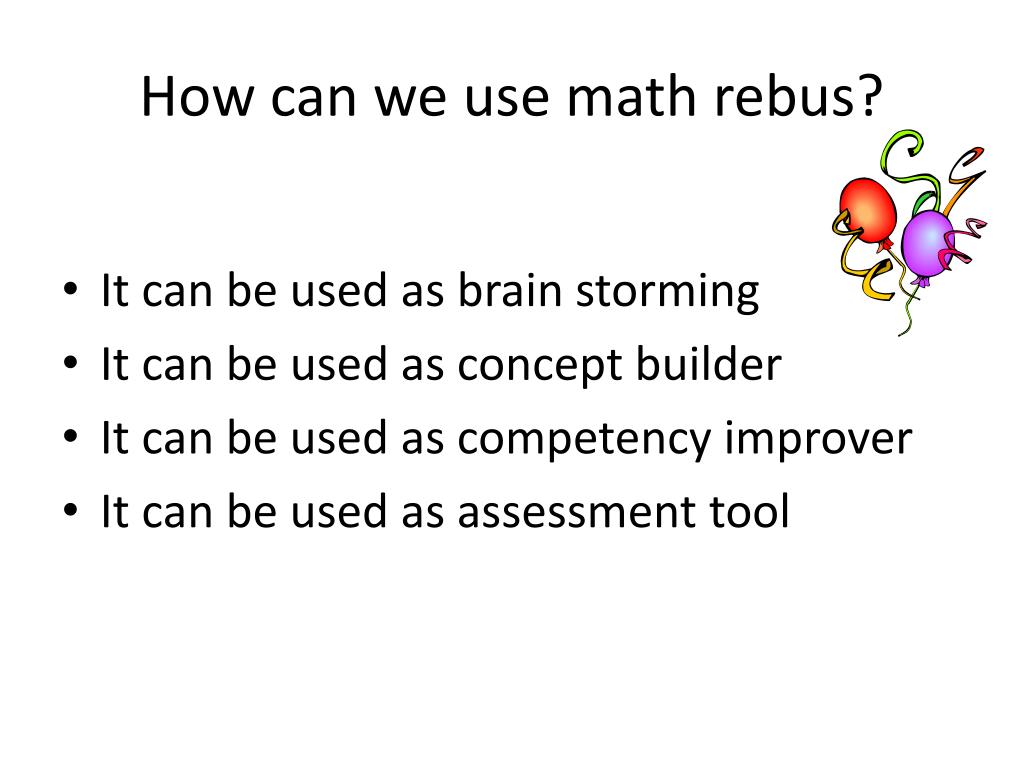 How can we use math rebus?

• It can be used as brain storming
• It can be used as concept builder
• It can be used as competency improver
• It can be used as assessment tool